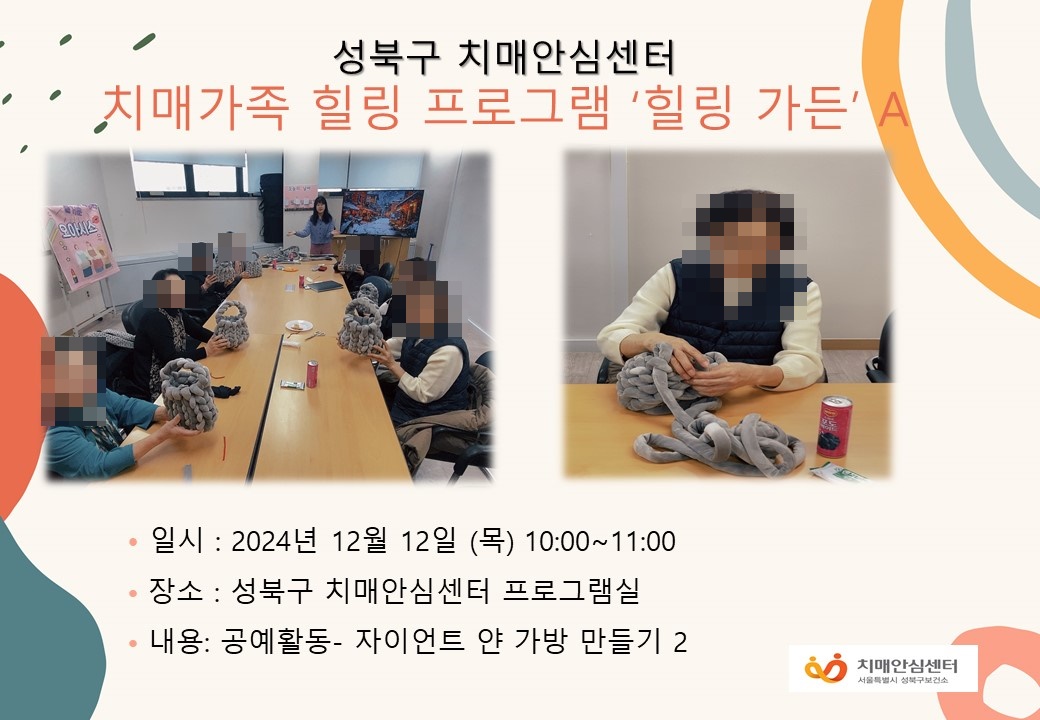 성북구 치매안심센터
치매가족 힐링 프로그램 '힐링 가든' A

• 일시 : 2024년 12월 12일 (목) 10:00~11:00
• 장소 : 성북구 치매안심센터 프로그램실
• 내용: 공예활동- 자이언트 얀 가방 만들기 2

치매안심센터
서울특별시 성북구보건소